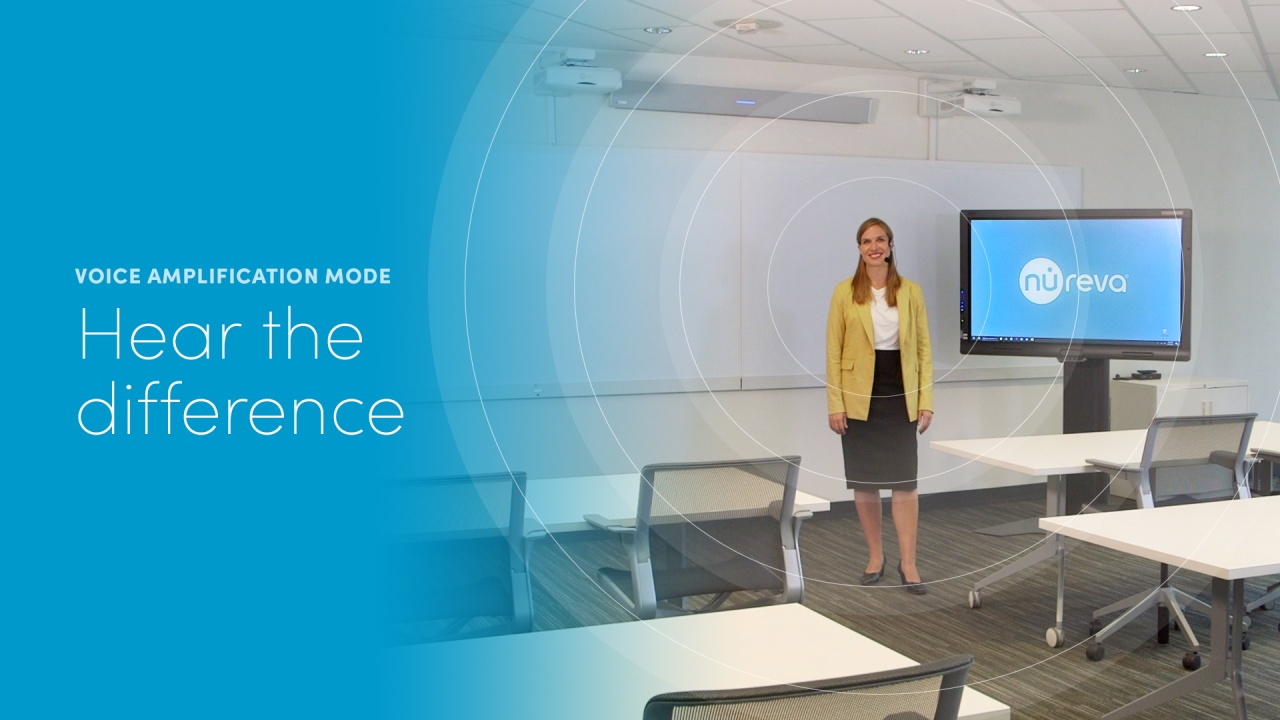 VOICE AMPLIFICATION MODE

Hear the difference

nureva